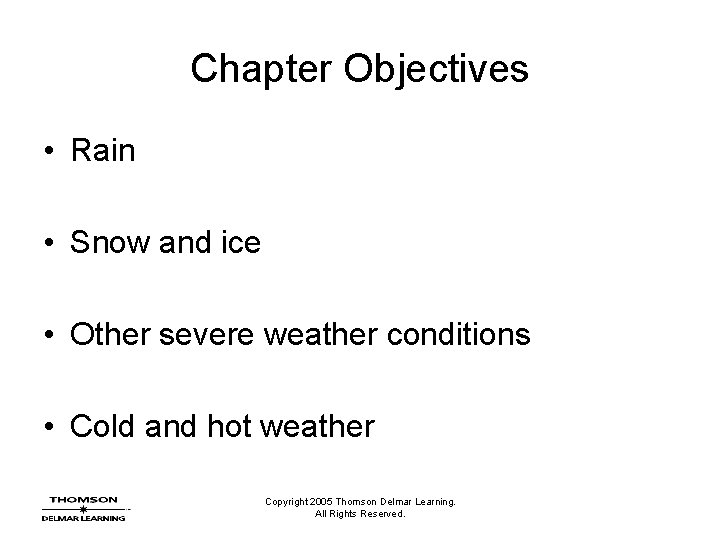 Chapter Objectives

• Rain

• Snow and ice

• Other severe weather conditions

• Cold and hot weather

THOMSON
DELMAR LEARNING

Copyright 2005 Thomson Delmar Learning. All Rights Reserved.